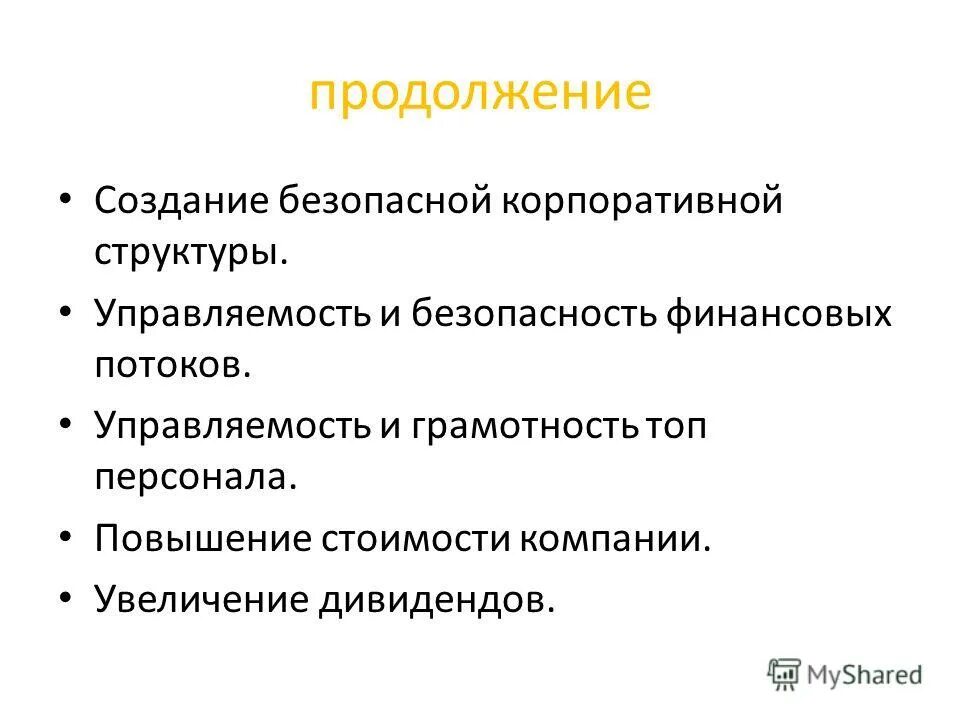 продолжение

• Создание безопасной корпоративной структуры.

• Управляемость и безопасность финансовых потоков.

• Управляемость и грамотность топ персонала.

• Повышение стоимости компании.

• Увеличение дивидендов.

MyShared